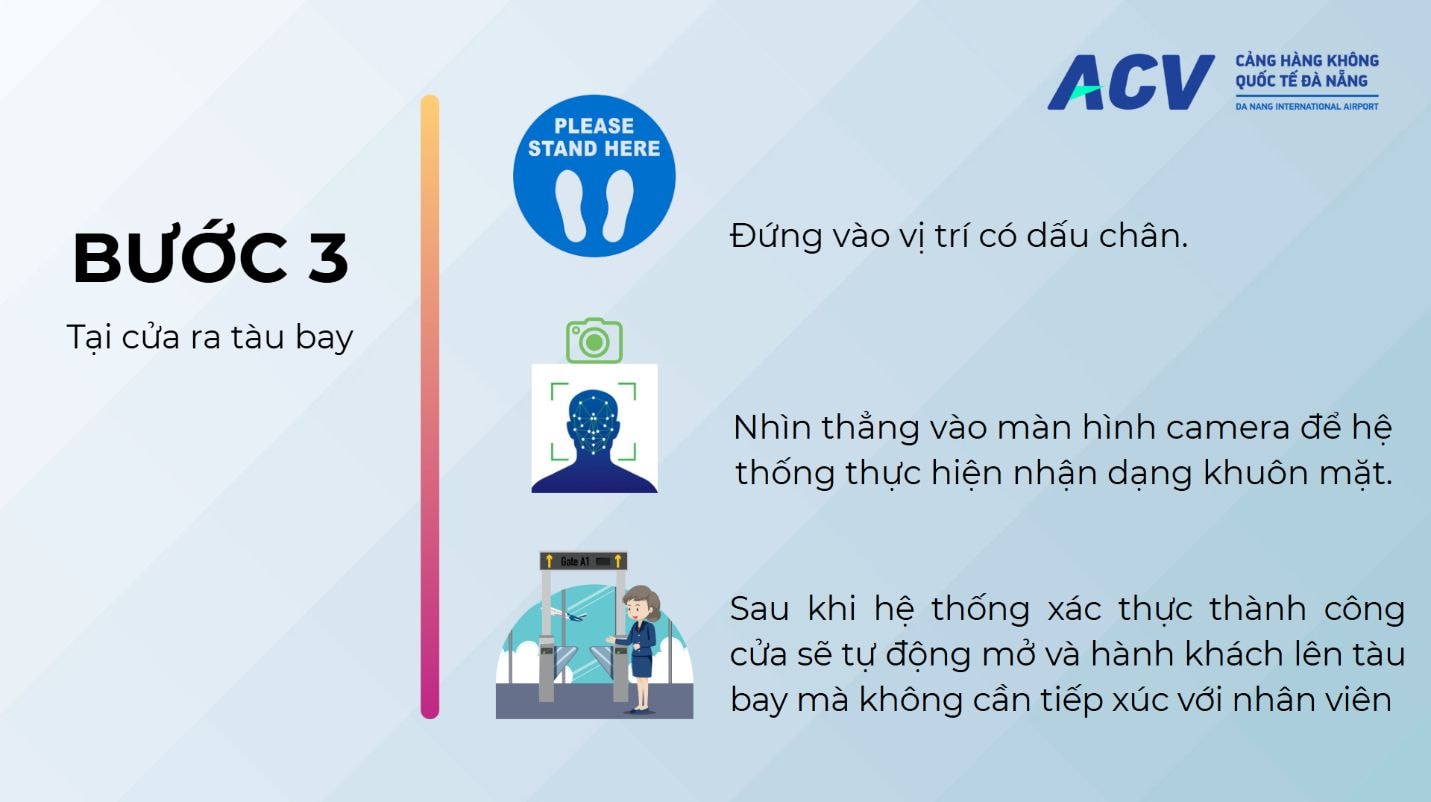 ACV CẢNG HÀNG KHÔNG QUỐC TẾ ĐÀ NẴNG
DA NANG INTERNATIONAL AIRPORT

BƯỚC 3

Tại cửa ra tàu bay

PLEASE STAND HERE

Đứng vào vị trí có dấu chân.

Nhìn thẳng vào màn hình camera để hệ thống thực hiện nhận dạng khuôn mặt.

Gate A1

Sau khi hệ thống xác thực thành công cửa sẽ tự động mở và hành khách lên tàu bay mà không cần tiếp xúc với nhân viên